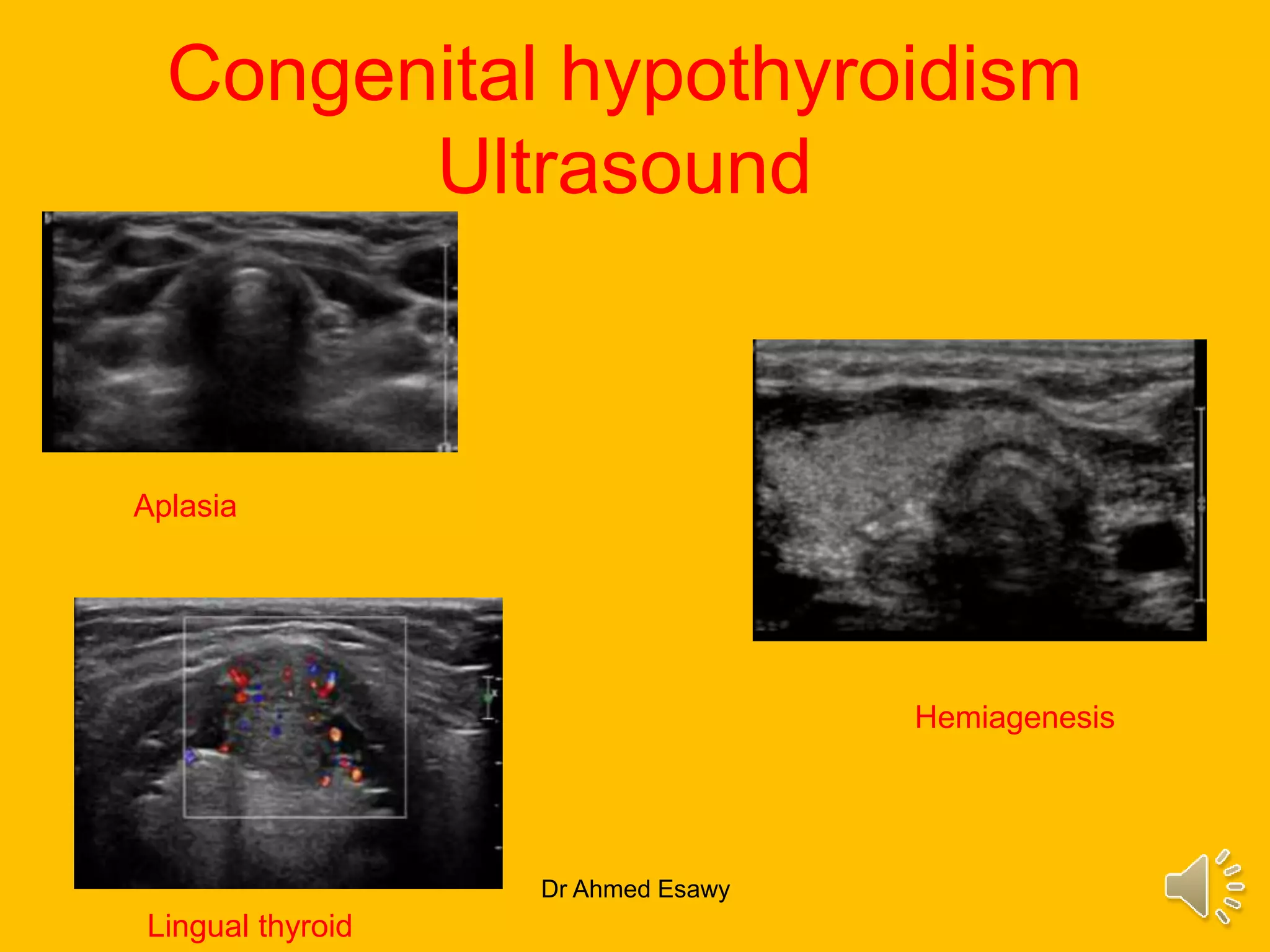 Congenital hypothyroidism
Ultrasound

Aplasia

Hemiagenesis

Lingual thyroid

Dr Ahmed Esawy